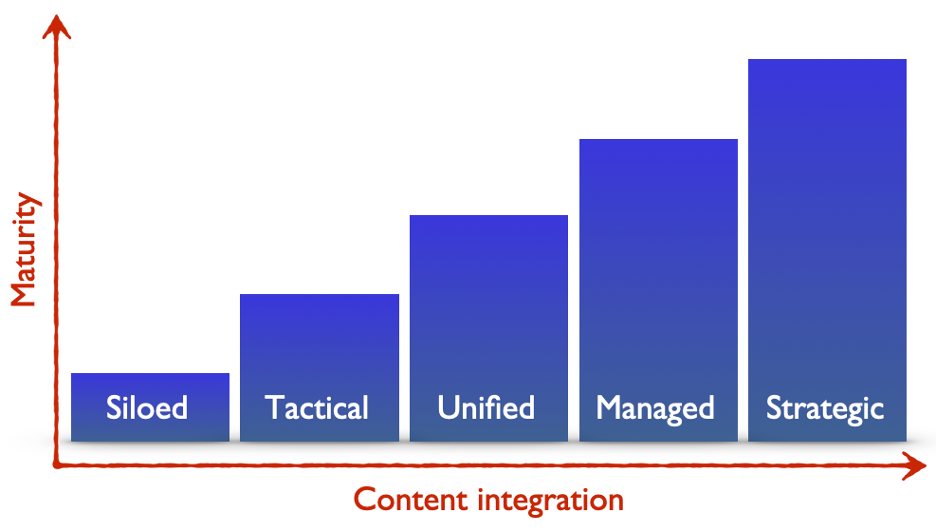 Maturity

Siloed

Tactical

Unified

Managed

Strategic

Content integration